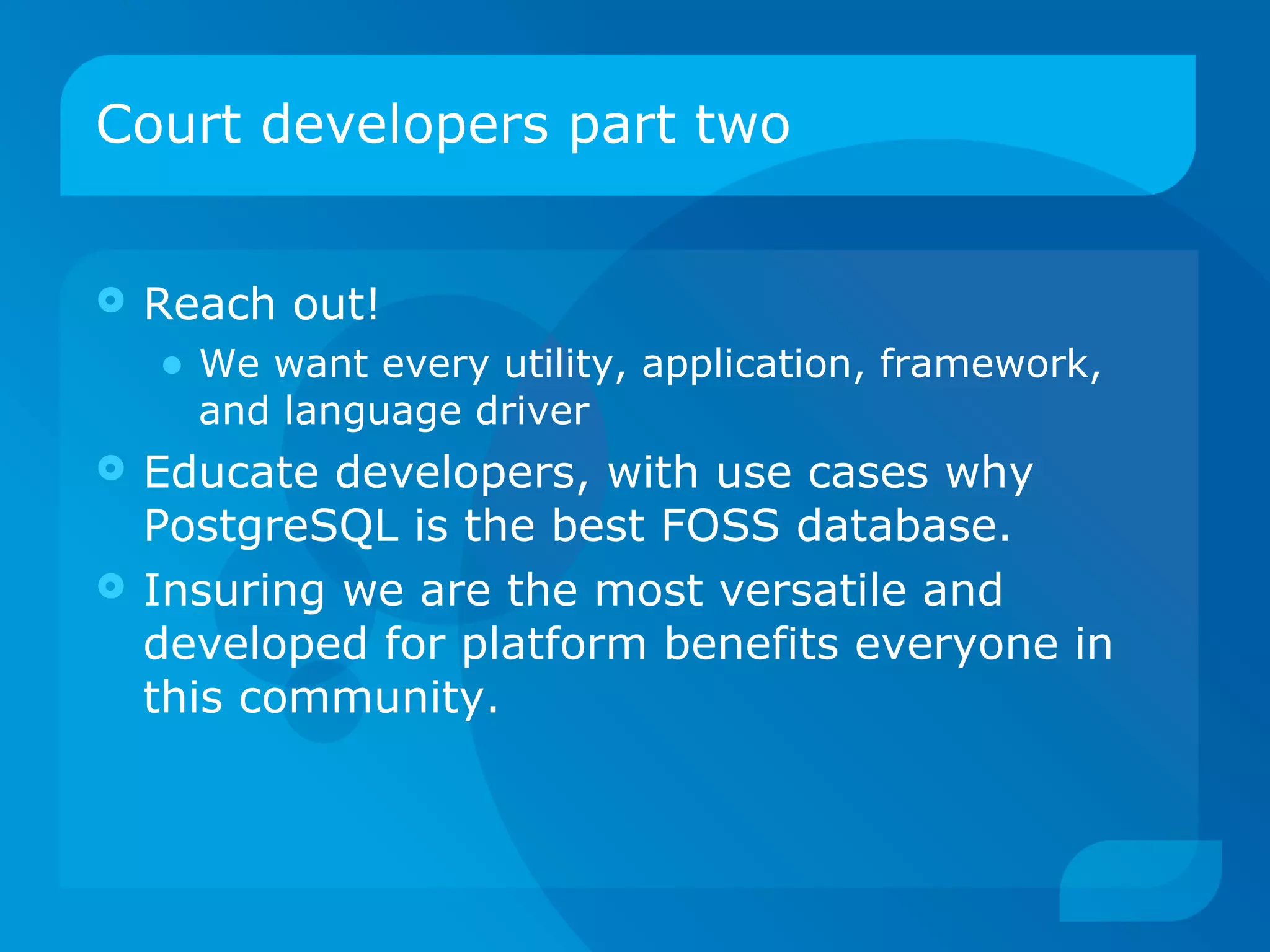 Court developers part two

Reach out!

We want every utility, application, framework, and language driver

Educate developers, with use cases why PostgreSQL is the best FOSS database.

Insuring we are the most versatile and developed for platform benefits everyone in this community.